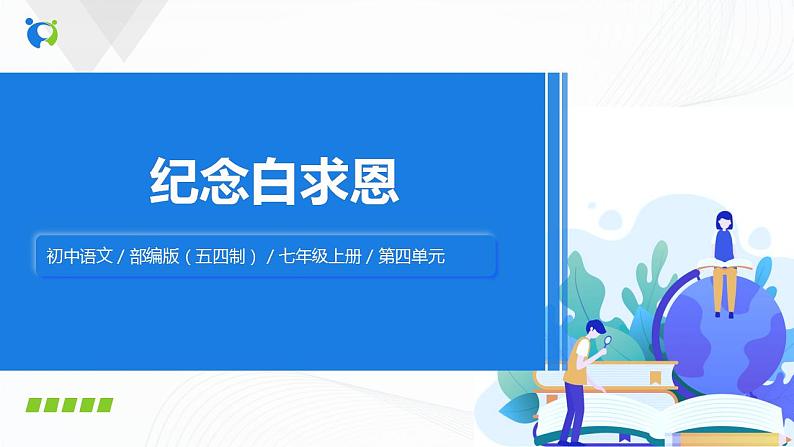 纪念白求恩

初中语文 / 部编版（五四制）/ 七年级上册 / 第四单元